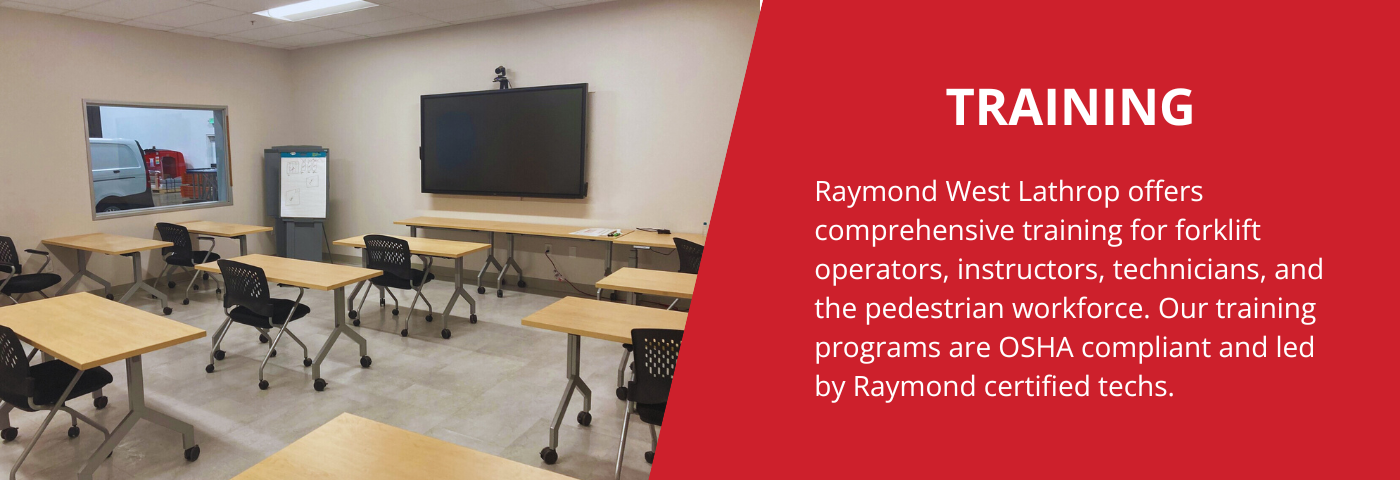 TRAINING

Raymond West Lathrop offers comprehensive training for forklift operators, instructors, technicians, and the pedestrian workforce. Our training programs are OSHA compliant and led by Raymond certified techs.